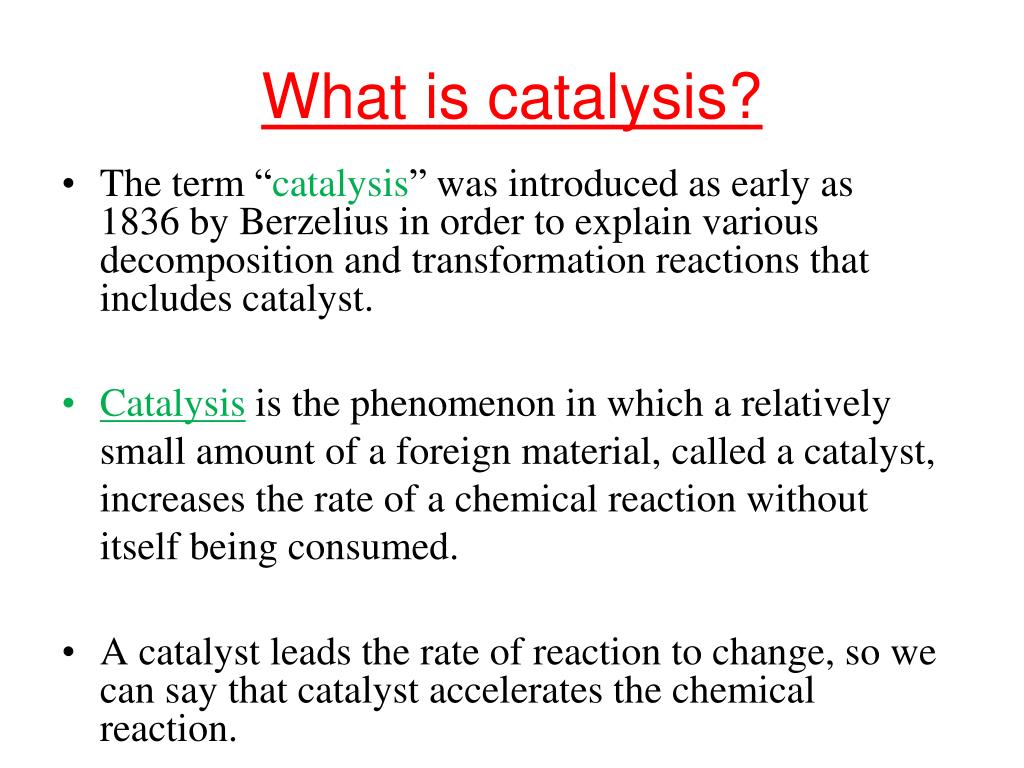 What is catalysis?

• The term “catalysis” was introduced as early as 1836 by Berzelius in order to explain various decomposition and transformation reactions that includes catalyst.

• Catalysis is the phenomenon in which a relatively small amount of a foreign material, called a catalyst, increases the rate of a chemical reaction without itself being consumed.

• A catalyst leads the rate of reaction to change, so we can say that catalyst accelerates the chemical reaction.